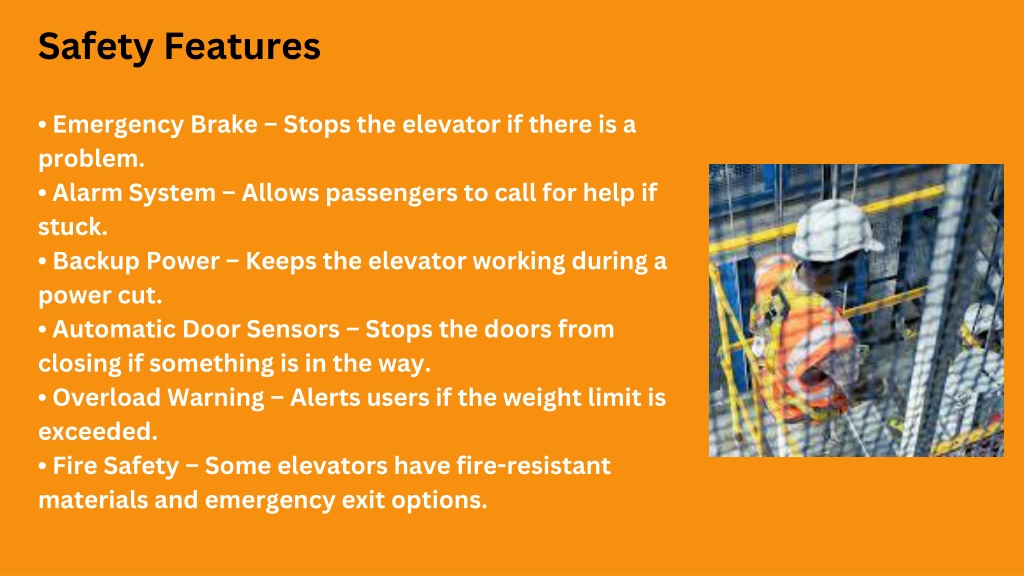 Safety Features

• Emergency Brake – Stops the elevator if there is a problem.
• Alarm System – Allows passengers to call for help if stuck.
• Backup Power – Keeps the elevator working during a power cut.
• Automatic Door Sensors – Stops the doors from closing if something is in the way.
• Overload Warning – Alerts users if the weight limit is exceeded.
• Fire Safety – Some elevators have fire-resistant materials and emergency exit options.